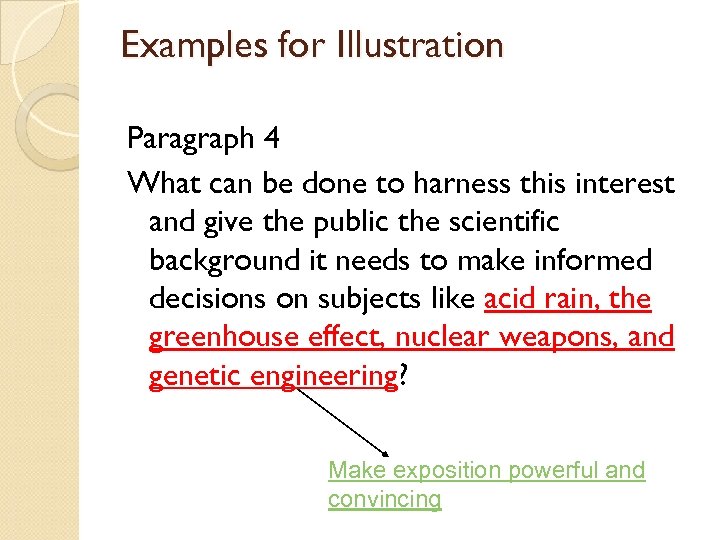 Examples for Illustration

Paragraph 4

What can be done to harness this interest and give the public the scientific background it needs to make informed decisions on subjects like acid rain, the greenhouse effect, nuclear weapons, and genetic engineering?

Make exposition powerful and convincing